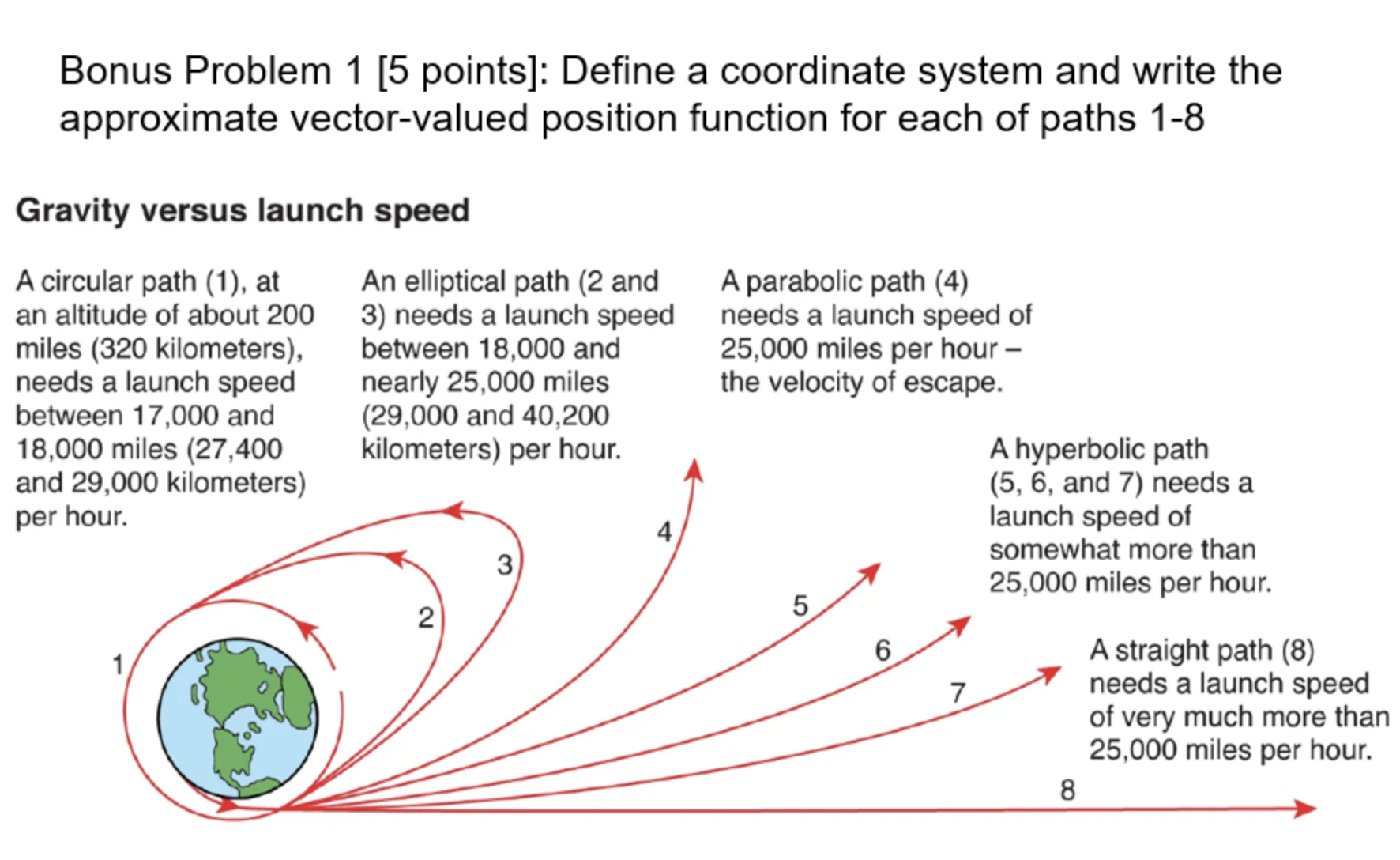 Bonus Problem 1 [5 points]: Define a coordinate system and write the approximate vector-valued position function for each of paths 1-8

Gravity versus launch speed

A circular path (1), at an altitude of about 200 miles (320 kilometers), needs a launch speed between 17,000 and 18,000 miles (27,400 and 29,000 kilometers) per hour.

An elliptical path (2 and 3) needs a launch speed between 18,000 and nearly 25,000 miles (29,000 and 40,200 kilometers) per hour.

A parabolic path (4) needs a launch speed of 25,000 miles per hour – the velocity of escape.

A hyperbolic path (5, 6, and 7) needs a launch speed of somewhat more than 25,000 miles per hour.

A straight path (8) needs a launch speed of very much more than 25,000 miles per hour.

1
2
3
4
5
6
7
8